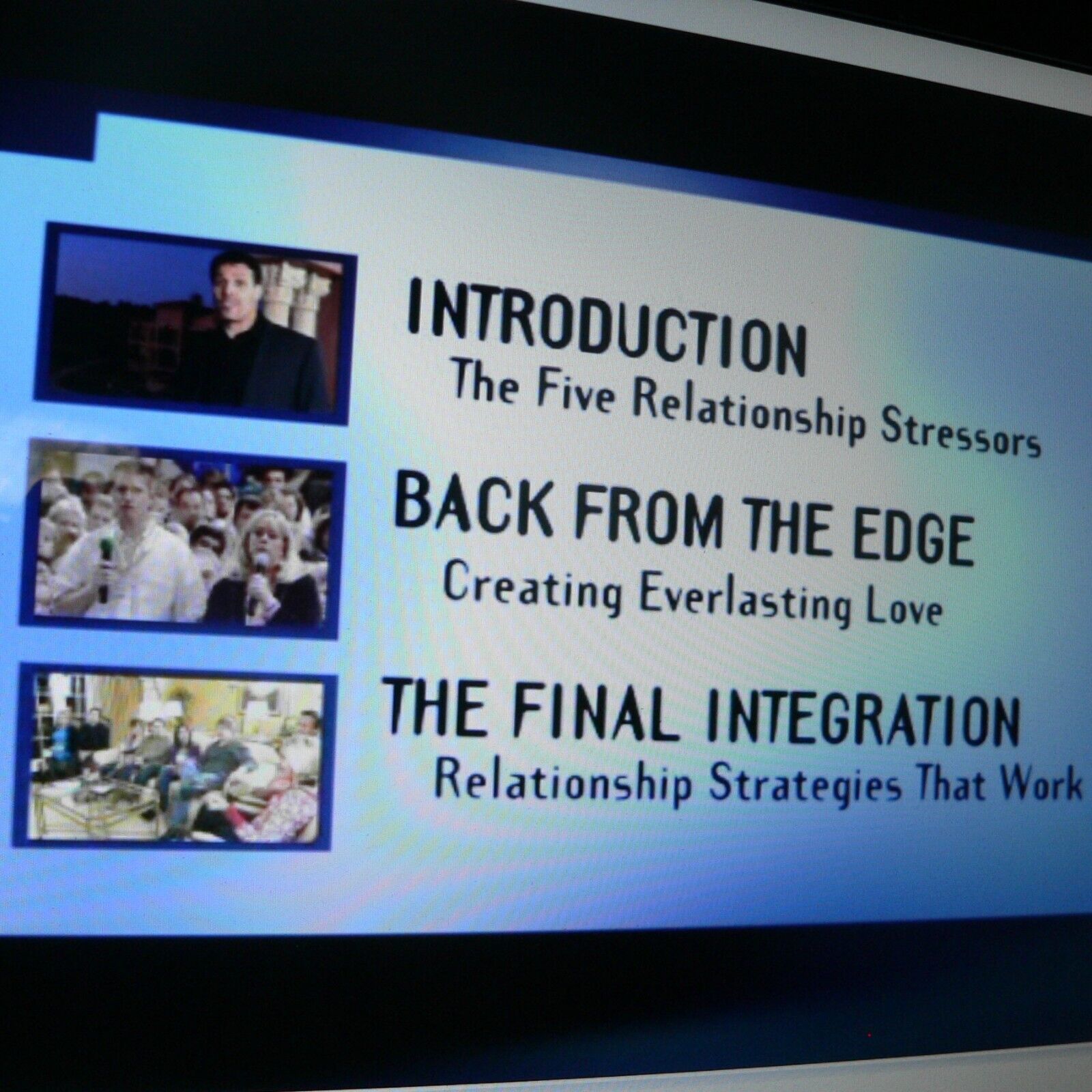 INTRODUCTION
The Five Relationship Stressors

BACK FROM THE EDGE
Creating Everlasting Love

THE FINAL INTEGRATION
Relationship Strategies That Work